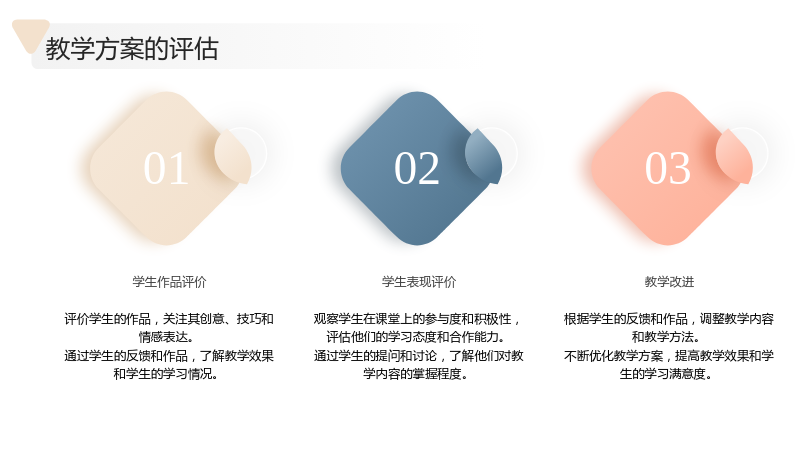 教学方案的评估

01

学生作品评价

评价学生的作品，关注其创意、技巧和情感表达。
通过学生的反馈和作品，了解教学效果和学生的学习情况。

02

学生表现评价

观察学生在课堂上的参与度和积极性，评估他们的学习态度和合作能力。
通过学生的提问和讨论，了解他们对教学内容的掌握程度。

03

教学改进

根据学生的反馈和作品，调整教学内容和教学方法。
不断优化教学方案，提高教学效果和学生的学习满意度。